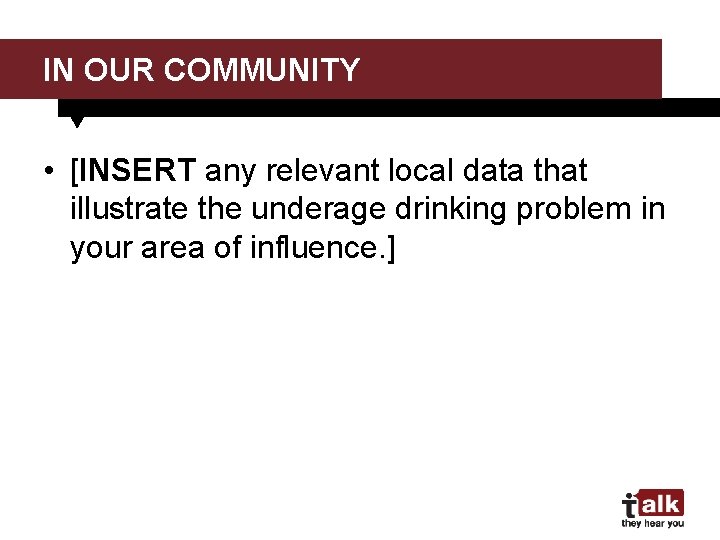 IN OUR COMMUNITY

• [INSERT any relevant local data that illustrate the underage drinking problem in your area of influence.]

talk
they hear you